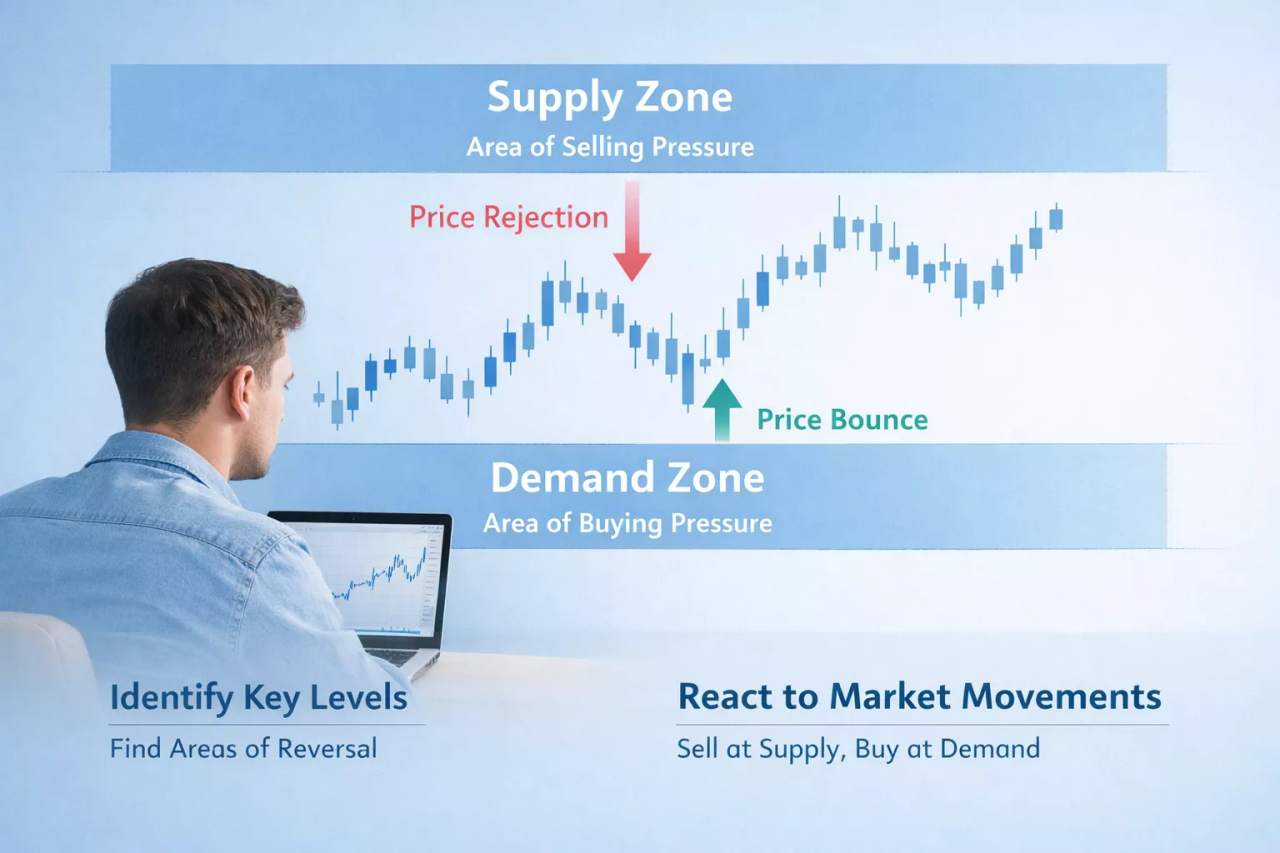 Supply Zone
Area of Selling Pressure

Price Rejection

Price Bounce

Demand Zone
Area of Buying Pressure

Identify Key Levels
Find Areas of Reversal

React to Market Movements
Sell at Supply, Buy at Demand